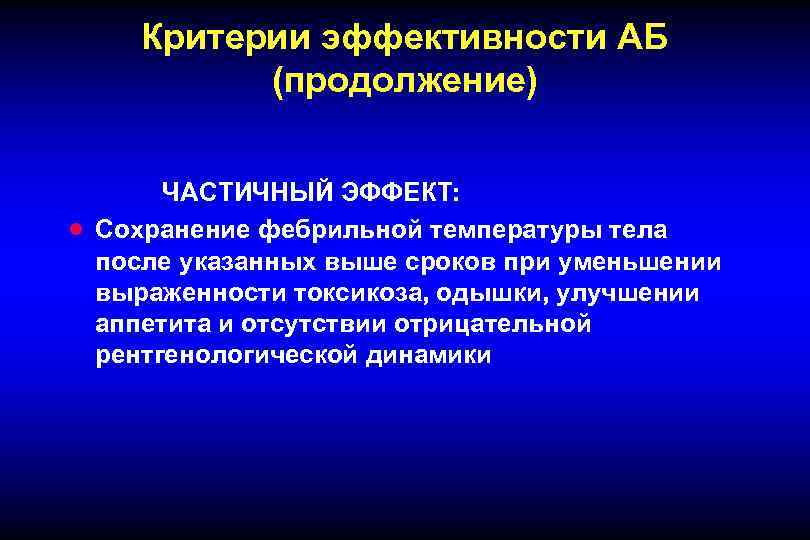 Критерии эффективности АБ (продолжение)

ЧАСТИЧНЫЙ ЭФФЕКТ:

• Сохранение фебрильной температуры тела после указанных выше сроков при уменьшении выраженности токсикоза, одышки, улучшении аппетита и отсутствии отрицательной рентгенологической динамики